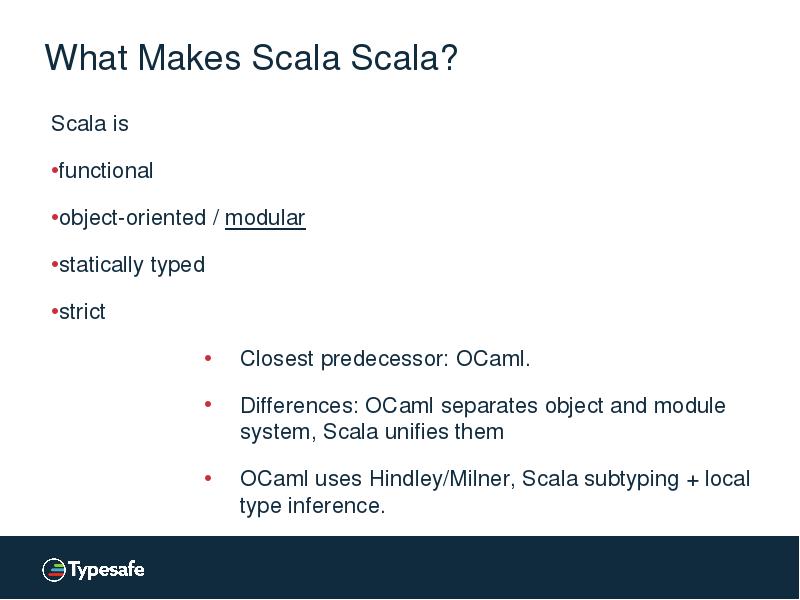 What Makes Scala Scala?

Scala is

•functional

•object-oriented / modular

•statically typed

•strict

• Closest predecessor: OCaml.

• Differences: OCaml separates object and module system, Scala unifies them

• OCaml uses Hindley/Milner, Scala subtyping + local type inference.

Typesafe